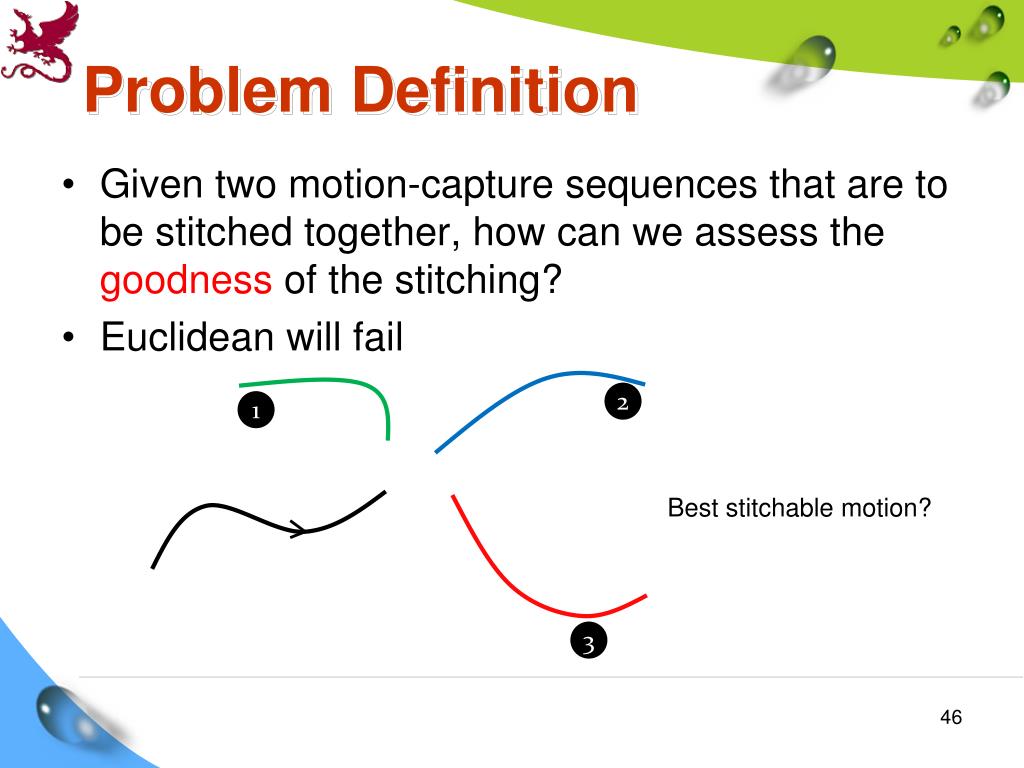 Problem Definition

• Given two motion-capture sequences that are to be stitched together, how can we assess the goodness of the stitching?

• Euclidean will fail

1

2

Best stitchable motion?

3

46